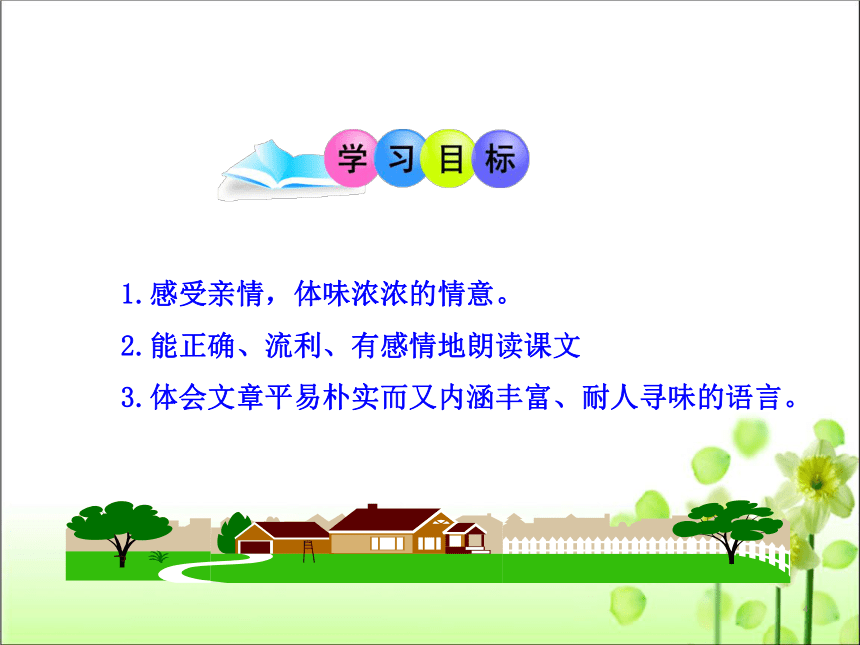 学习目标

1.感受亲情，体味浓浓的情意。

2.能正确、流利、有感情地朗读课文

3.体会文章平易朴实而又内涵丰富、耐人寻味的语言。